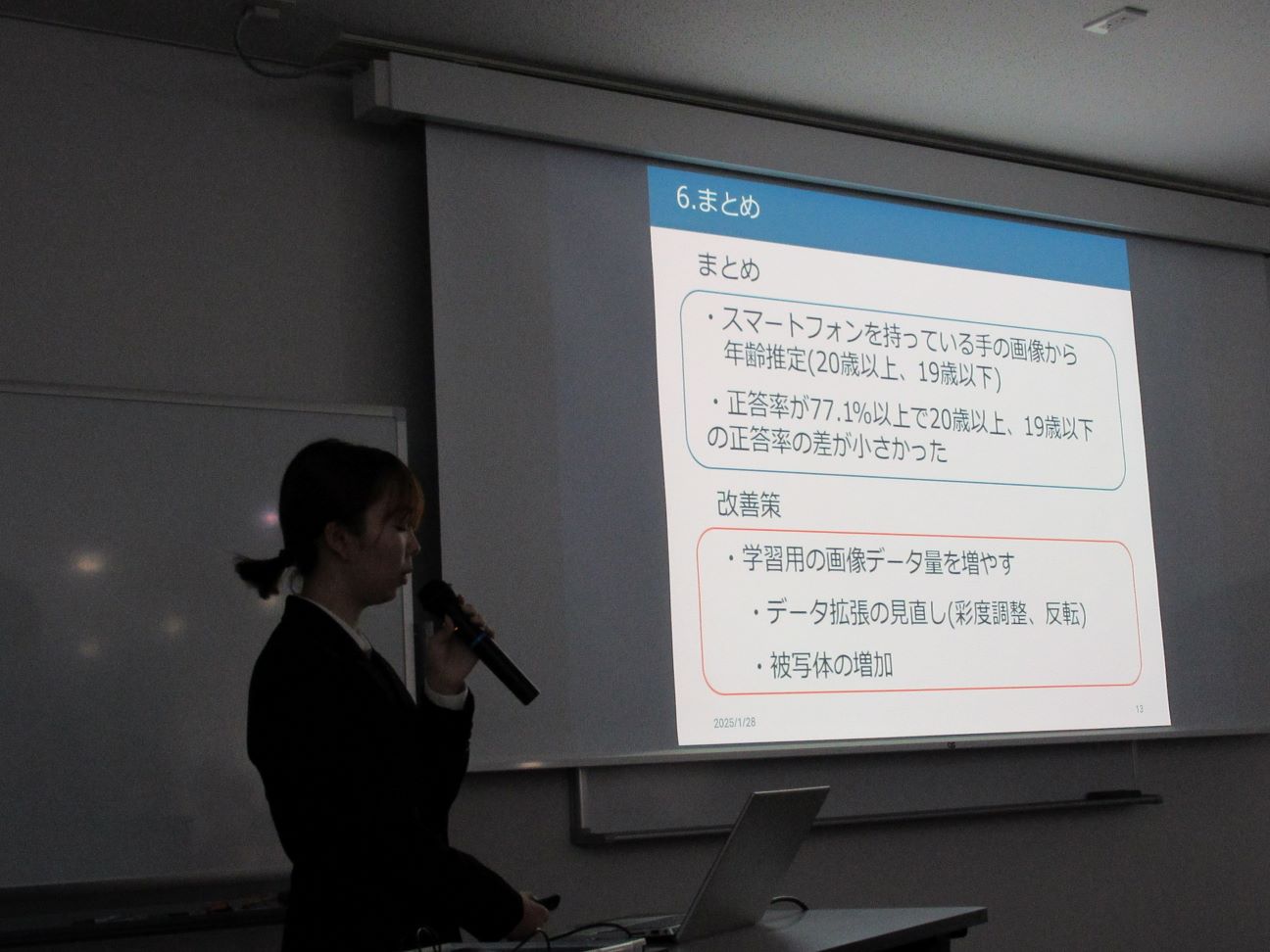 6.まとめ

まとめ

・スマートフォンを持っている手の画像から年齢推定(20歳以上、19歳以下)

・正答率が77.1%以上で20歳以上、19歳以下の正答率の差が小さかった

改善策

・学習用の画像データ量を増やす

・データ拡張の見直し(彩度調整、反転)

・被写体の増加

2025/1/28

13